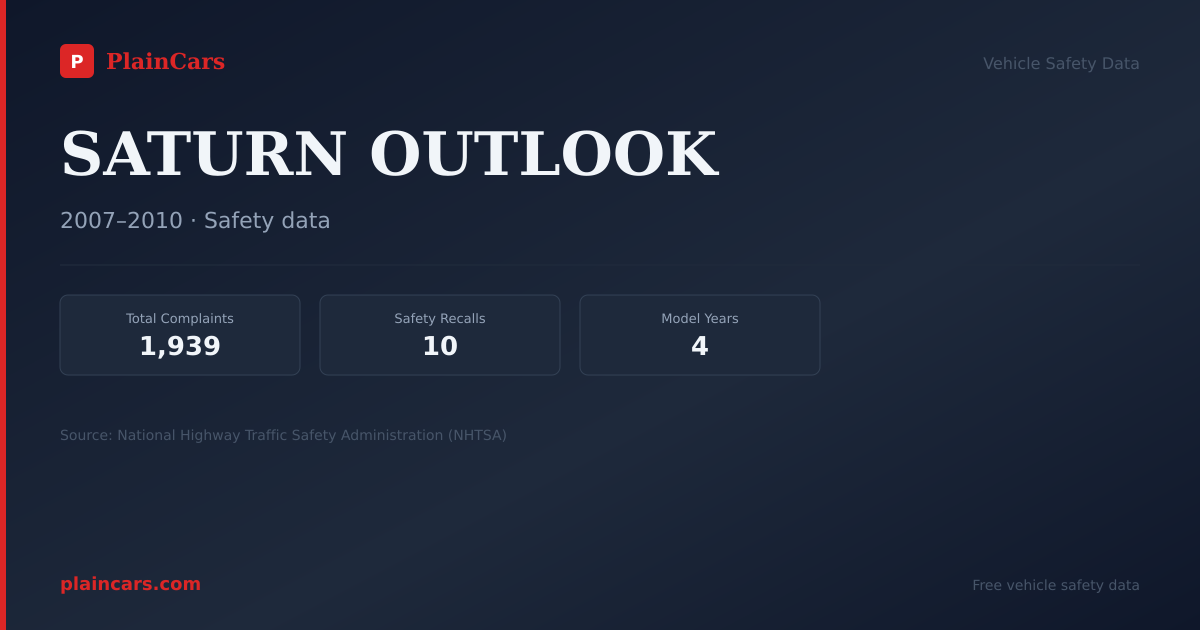 P PlainCars

Vehicle Safety Data

SATURN OUTLOOK

2007–2010 · Safety data

Total Complaints
1,939

Safety Recalls
10

Model Years
4

Source: National Highway Traffic Safety Administration (NHTSA)

plaincars.com

Free vehicle safety data